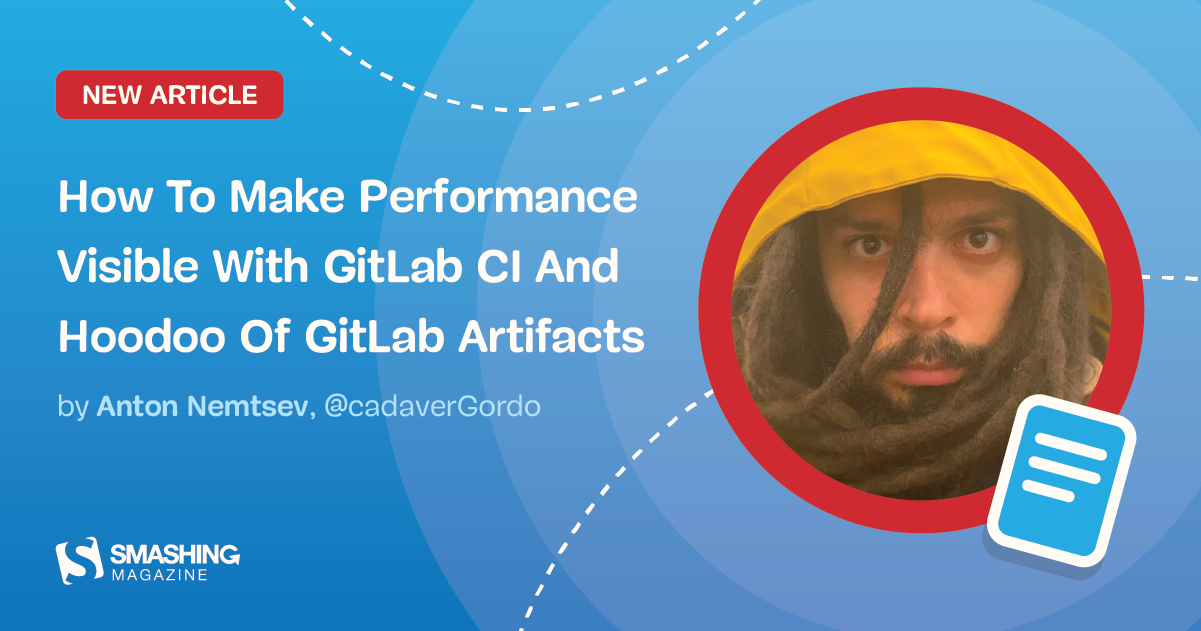 NEW ARTICLE

How To Make Performance Visible With GitLab CI And Hoodoo Of GitLab Artifacts

by Anton Nemtsev, @cadaverGordo

SMASHING MAGAZINE